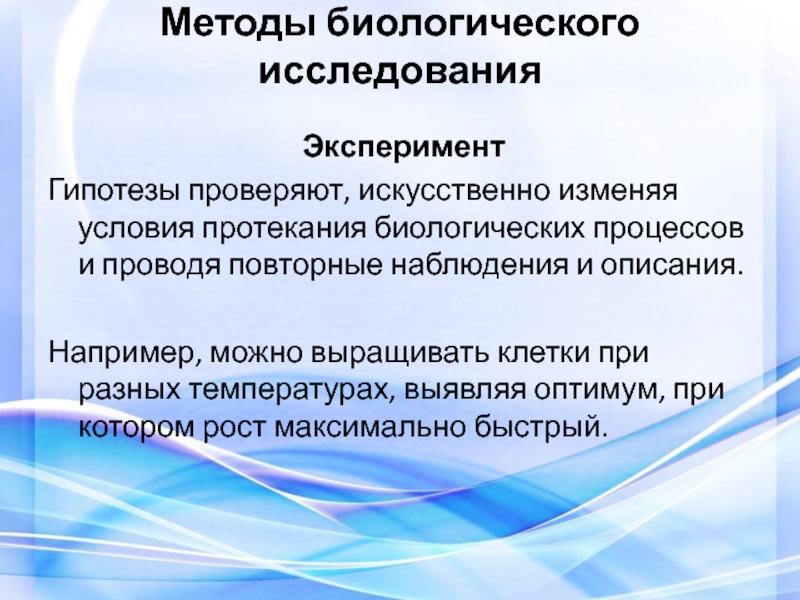 Методы биологического исследования

Эксперимент

Гипотезы проверяют, искусственно изменяя условия протекания биологических процессов и проводя повторные наблюдения и описания.

Например, можно выращивать клетки при разных температурах, выявляя оптимум, при котором рост максимально быстрый.